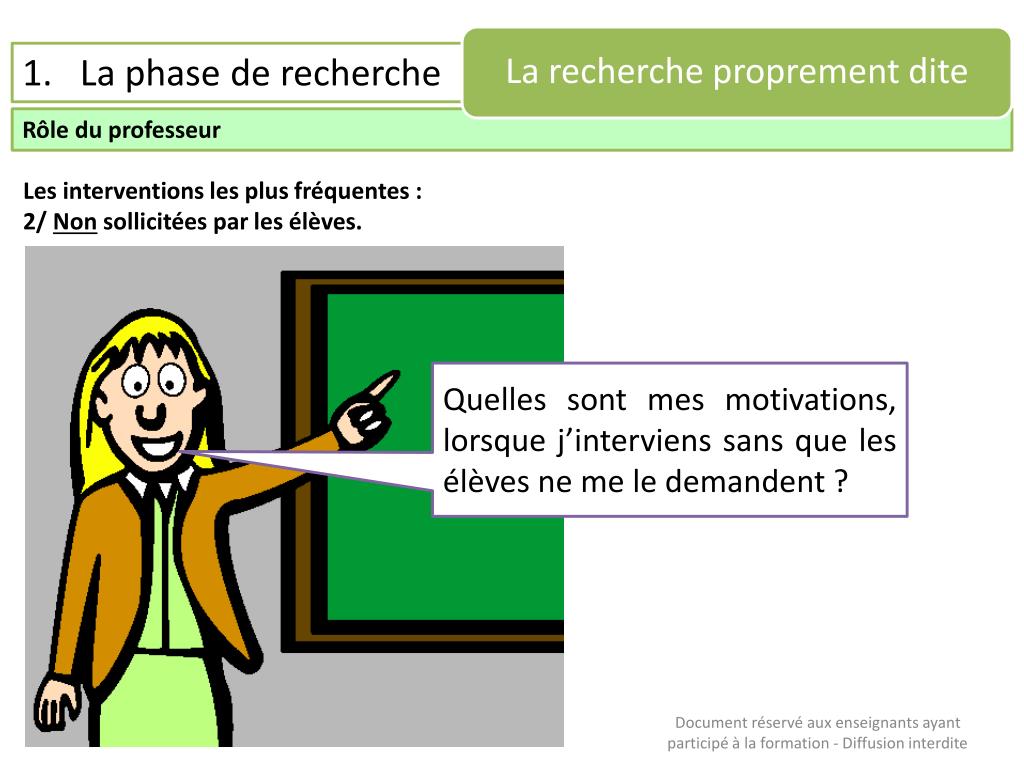 1. La phase de recherche

La recherche proprement dite

Rôle du professeur

Les interventions les plus fréquentes :
2/ Non sollicitées par les élèves.

Quelles sont mes motivations, lorsque j'interviens sans que les élèves ne me le demandent ?

Document réservé aux enseignants ayant participé à la formation - Diffusion interdite